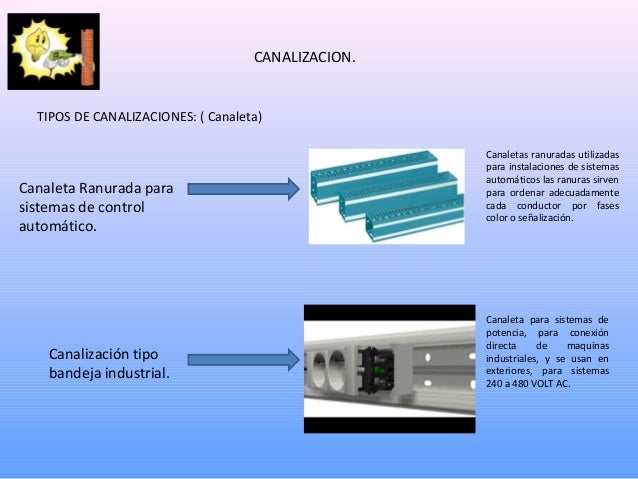 CANALIZACION.

TIPOS DE CANALIZACIONES: ( Canaleta)

Canaleta Ranurada para sistemas de control automático.

Canaletas ranuradas utilizadas para instalaciones de sistemas automáticos las ranuras sirven para ordenar adecuadamente cada conductor por fases color o señalización.

Canalización tipo bandeja industrial.

Canaleta para sistemas de potencia, para conexión directa de maquinas industriales, y se usan en exteriores, para sistemas 240 a 480 VOLT AC.